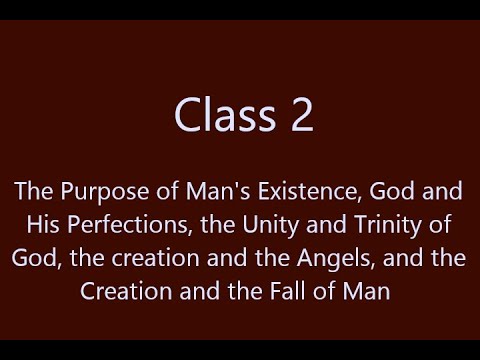 Class 2

The Purpose of Man's Existence, God and His Perfections, the Unity and Trinity of God, the creation and the Angels, and the Creation and the Fall of Man